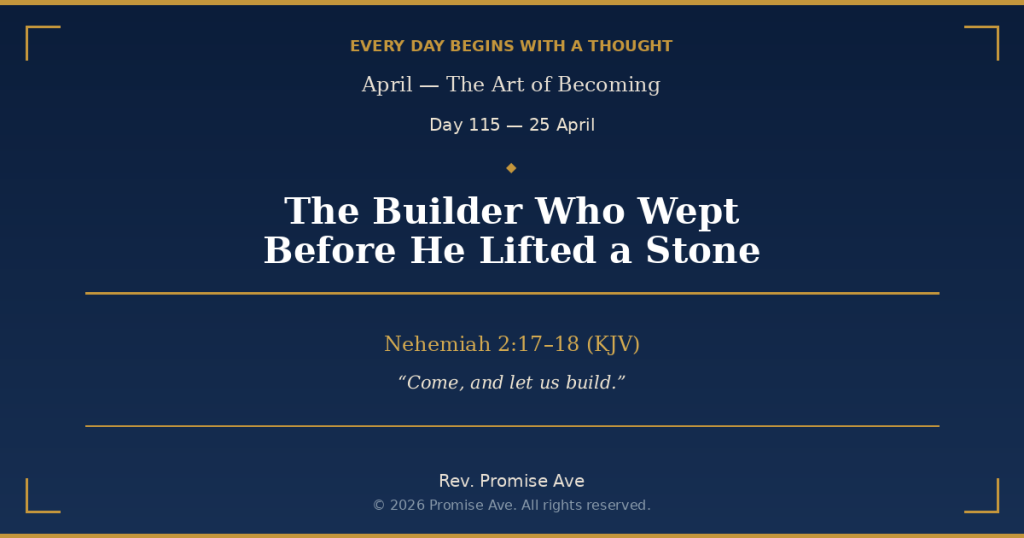 EVERY DAY BEGINS WITH A THOUGHT

April — The Art of Becoming

Day 115 — 25 April

The Builder Who Wept Before He Lifted a Stone

Nehemiah 2:17–18 (KJV)

“Come, and let us build.”

Rev. Promise Ave

© 2026 Promise Ave. All rights reserved.